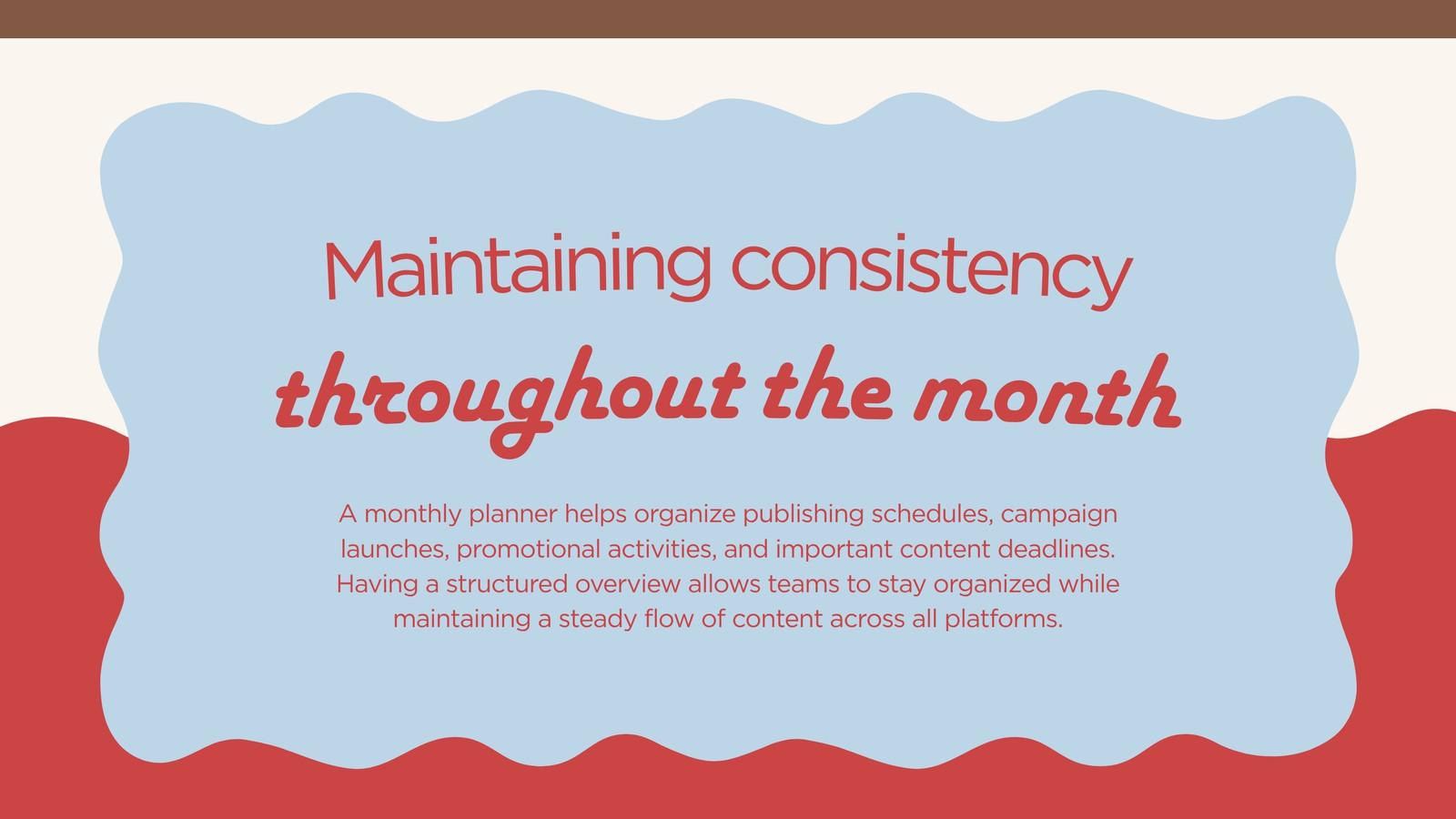 Maintaining consistency
throughout the month

A monthly planner helps organize publishing schedules, campaign launches, promotional activities, and important content deadlines. Having a structured overview allows teams to stay organized while maintaining a steady flow of content across all platforms.